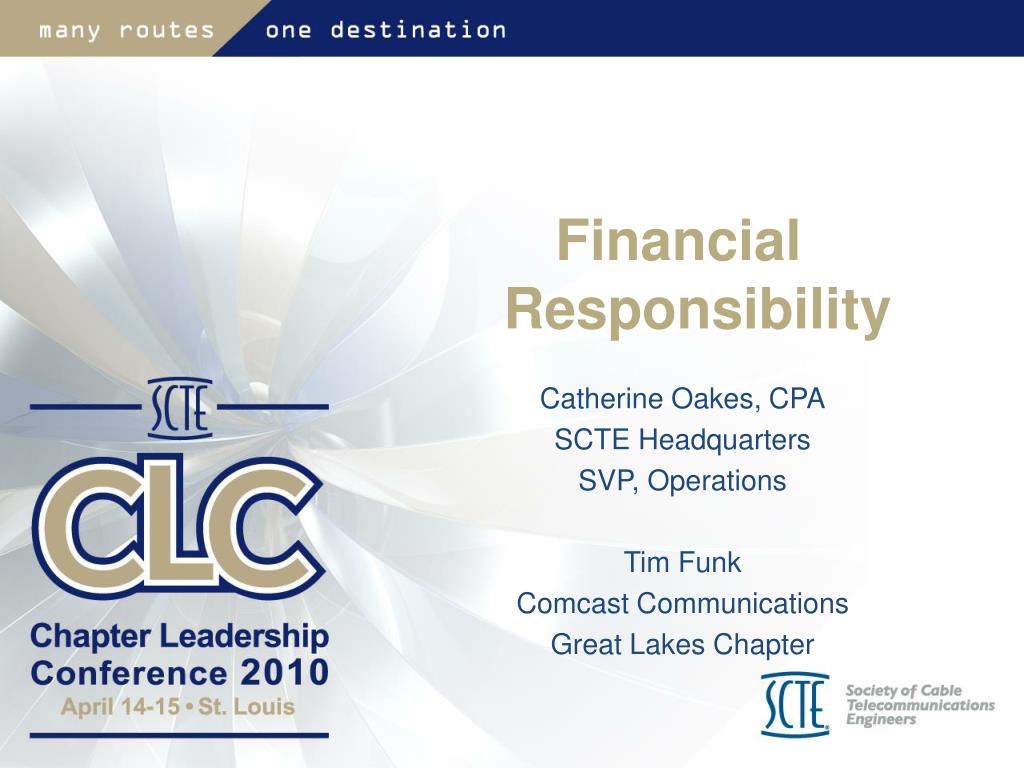 many routes one destination

Financial Responsibility

Catherine Oakes, CPA
SCTE Headquarters
SVP, Operations

Tim Funk
Comcast Communications
Great Lakes Chapter

SCTE
CLC
Chapter Leadership Conference 2010
April 14-15 • St. Louis

SCTE Society of Cable Telecommunications Engineers